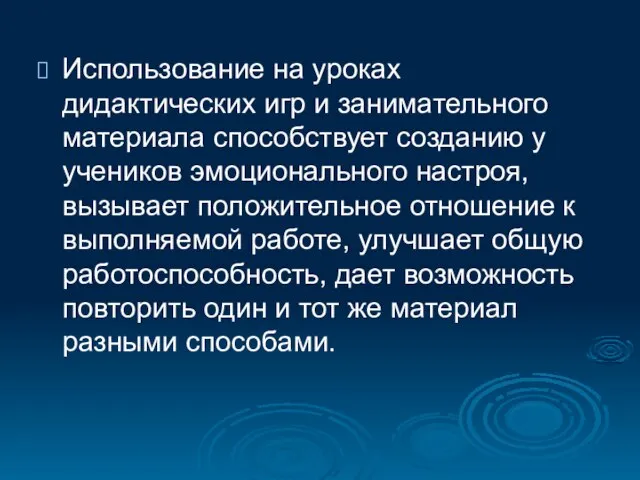 Использование на уроках дидактических игр и занимательного материала способствует созданию у учеников эмоционального настроя, вызывает положительное отношение к выполняемой работе, улучшает общую работоспособность, дает возможность повторить один и тот же материал разными способами.